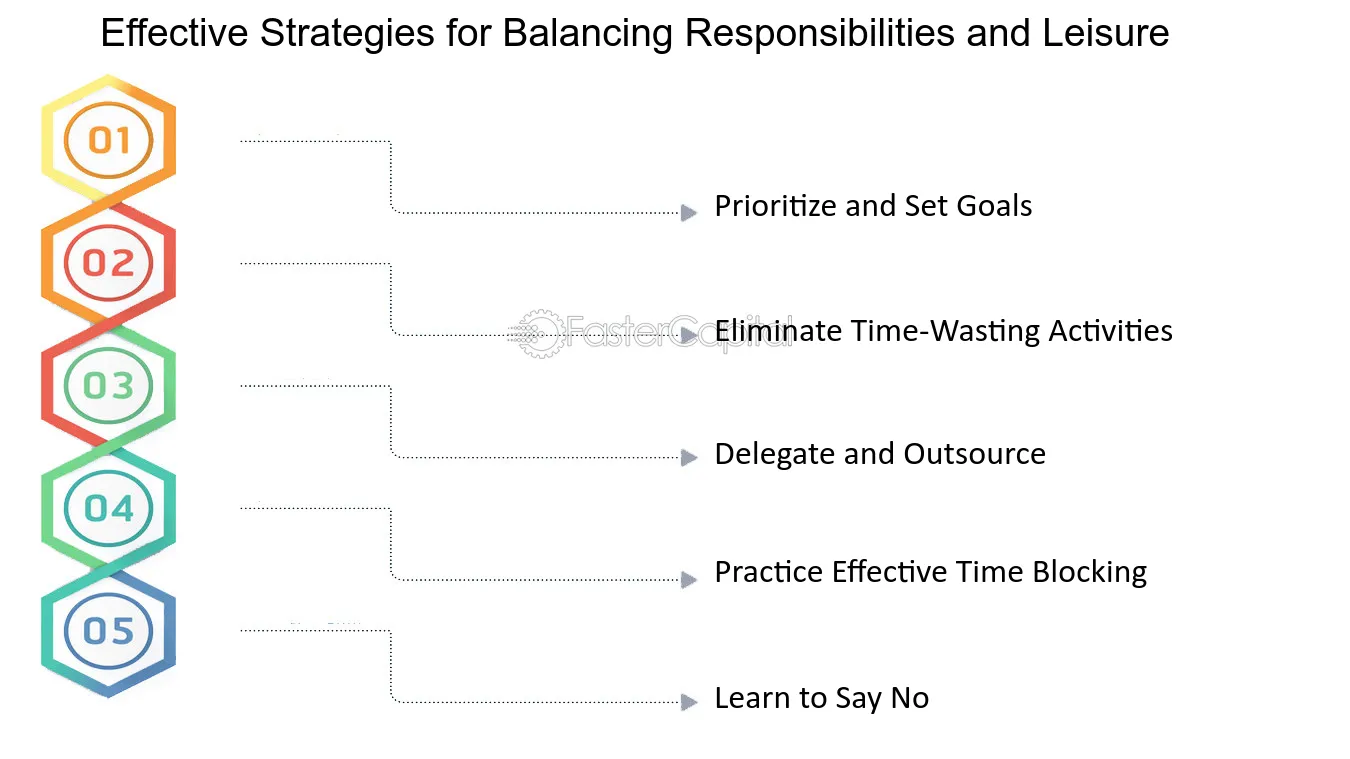 Effective Strategies for Balancing Responsibilities and Leisure

01

Prioritize and Set Goals

02

Eliminate Time-Wasting Activities

FasterCapital

03

Delegate and Outsource

04

Practice Effective Time Blocking

05

Learn to Say No